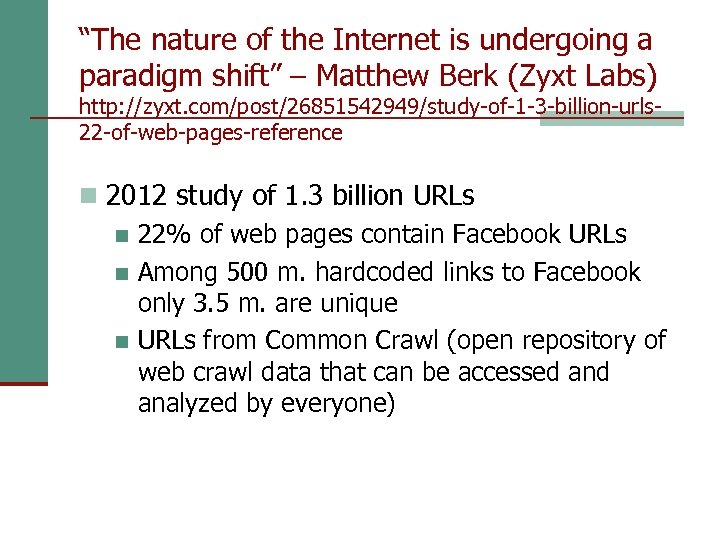 “The nature of the Internet is undergoing a paradigm shift” – Matthew Berk (Zyxt Labs) http://zyxt.com/post/26851542949/study-of-1-3-billion-urls-22-of-web-pages-reference

2012 study of 1.3 billion URLs

22% of web pages contain Facebook URLs

Among 500 m. hardcoded links to Facebook only 3.5 m. are unique

URLs from Common Crawl (open repository of web crawl data that can be accessed and analyzed by everyone)